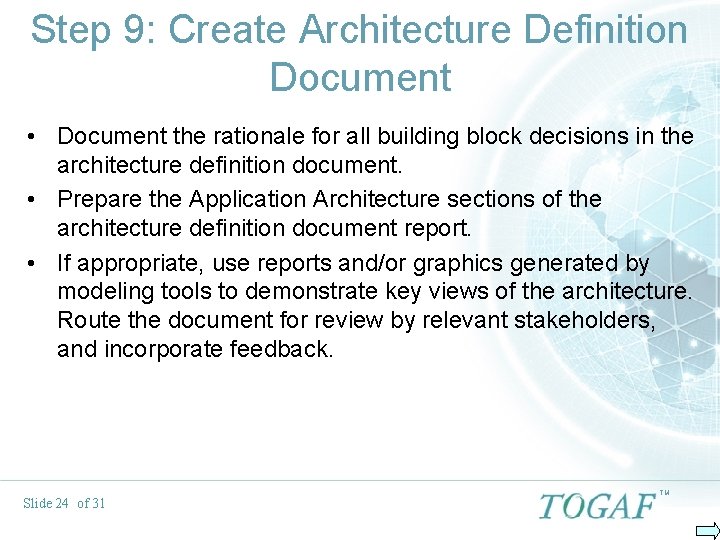 Step 9: Create Architecture Definition Document

• Document the rationale for all building block decisions in the architecture definition document.
• Prepare the Application Architecture sections of the architecture definition document report.
• If appropriate, use reports and/or graphics generated by modeling tools to demonstrate key views of the architecture. Route the document for review by relevant stakeholders, and incorporate feedback.

Slide 24 of 31

TOGAF™